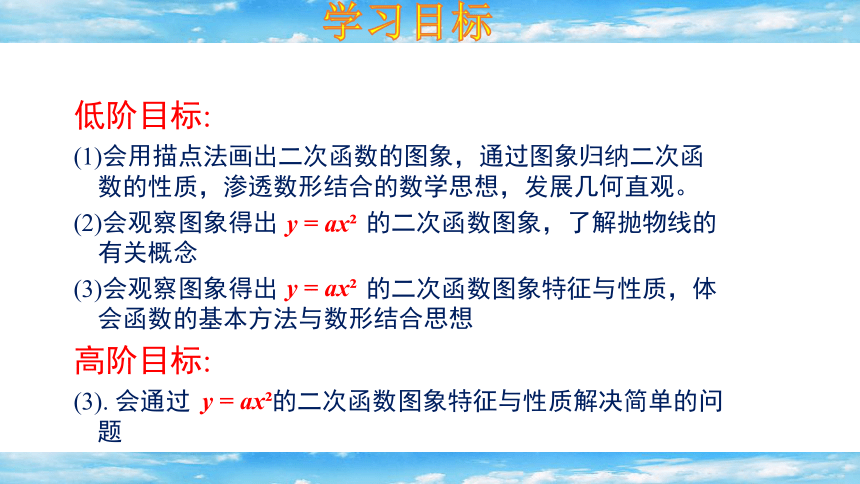 学习目标

低阶目标:

(1)会用描点法画出二次函数的图象，通过图象归纳二次函数的性质，渗透数形结合的数学思想，发展几何直观。

(2)会观察图象得出 $y = ax^2$ 的二次函数图象，了解抛物线的有关概念

(3)会观察图象得出 $y = ax^2$ 的二次函数图象特征与性质，体会函数的基本方法与数形结合思想

高阶目标:

(3). 会通过 $y = ax^2$的二次函数图象特征与性质解决简单的问题